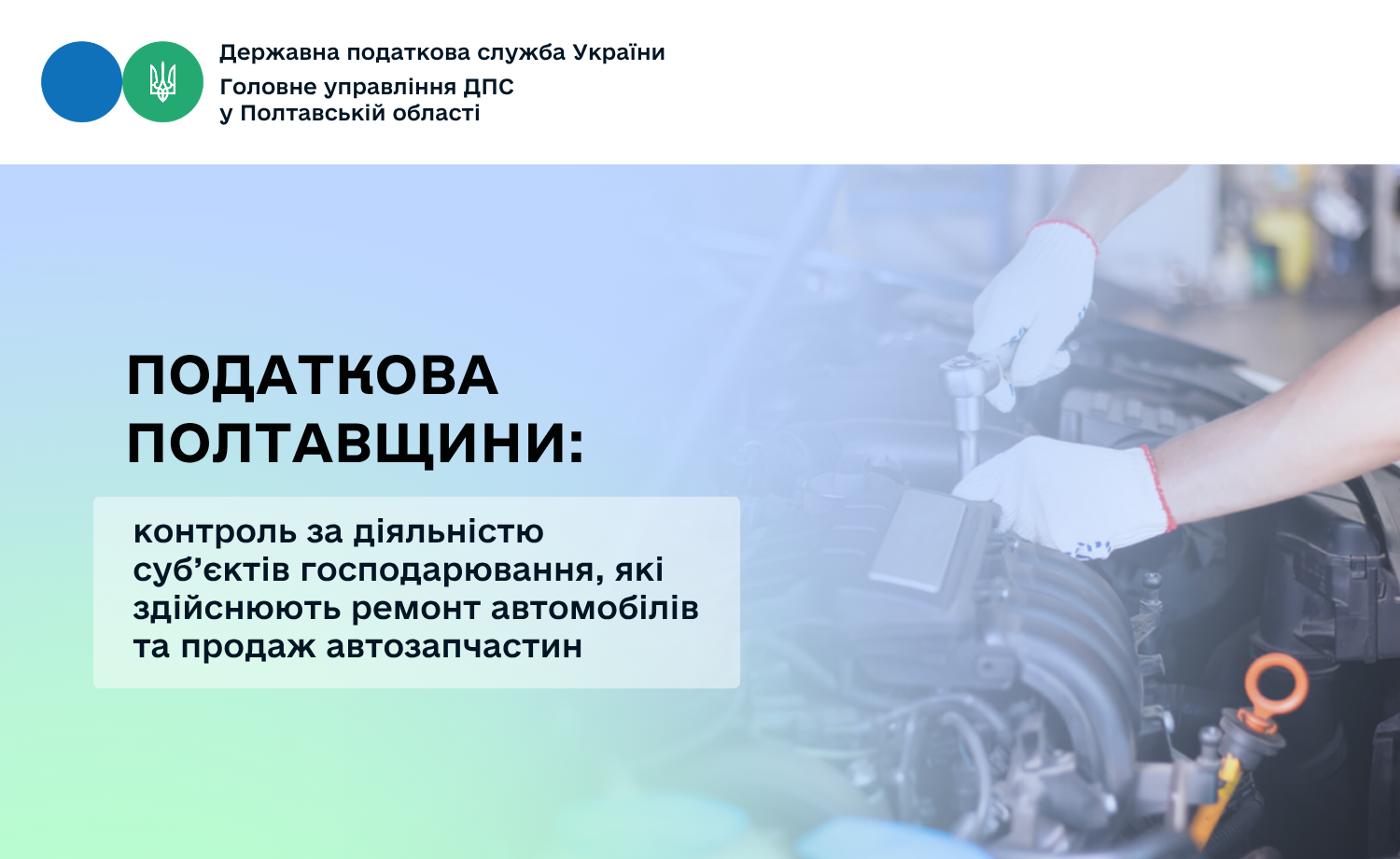 Державна податкова служба України
Головне управління ДПС
у Полтавській області

ПОДАТКОВА ПОЛТАВЩИНИ:

контроль за діяльністю суб’єктів господарювання, які здійснюють ремонт автомобілів та продаж автозапчастин